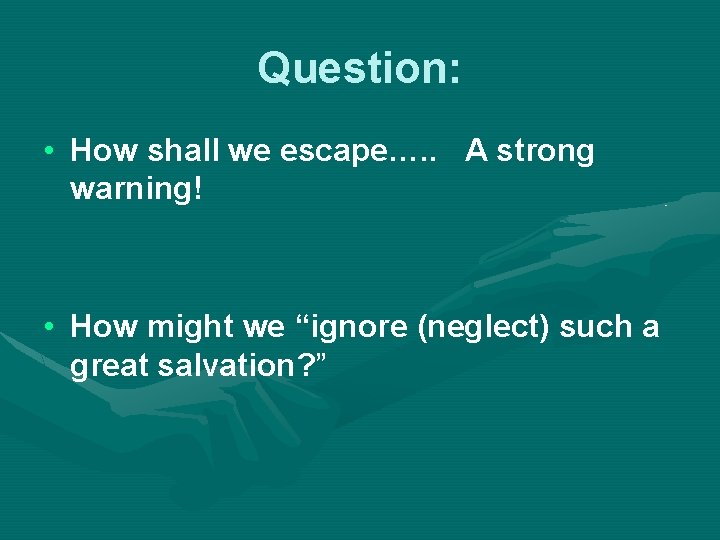 Question:

• How shall we escape….. A strong warning!

• How might we “ignore (neglect) such a great salvation?”